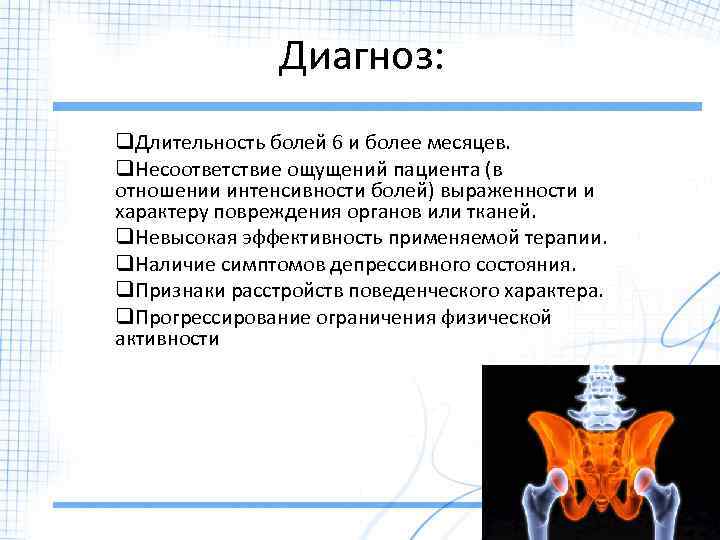 Диагноз:

❑Длительность болей 6 и более месяцев.

❑Несоответствие ощущений пациента (в отношении интенсивности болей) выраженности и характеру повреждения органов или тканей.

❑Невысокая эффективность применяемой терапии.

❑Наличие симптомов депрессивного состояния.

❑Признаки расстройств поведенческого характера.

❑Прогрессирование ограничения физической активности